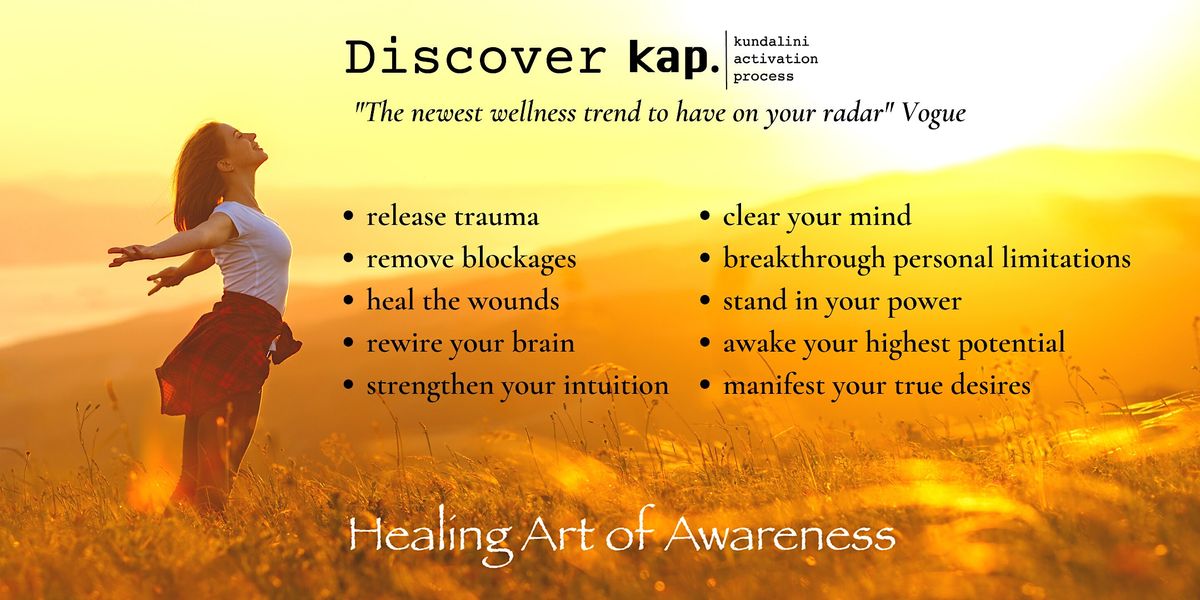 Discover kap. kundalini activation process

"The newest wellness trend to have on your radar" Vogue

• release trauma
• remove blockages
• heal the wounds
• rewire your brain
• strengthen your intuition

• clear your mind
• breakthrough personal limitations
• stand in your power
• awake your highest potential
• manifest your true desires

Healing Art of Awareness